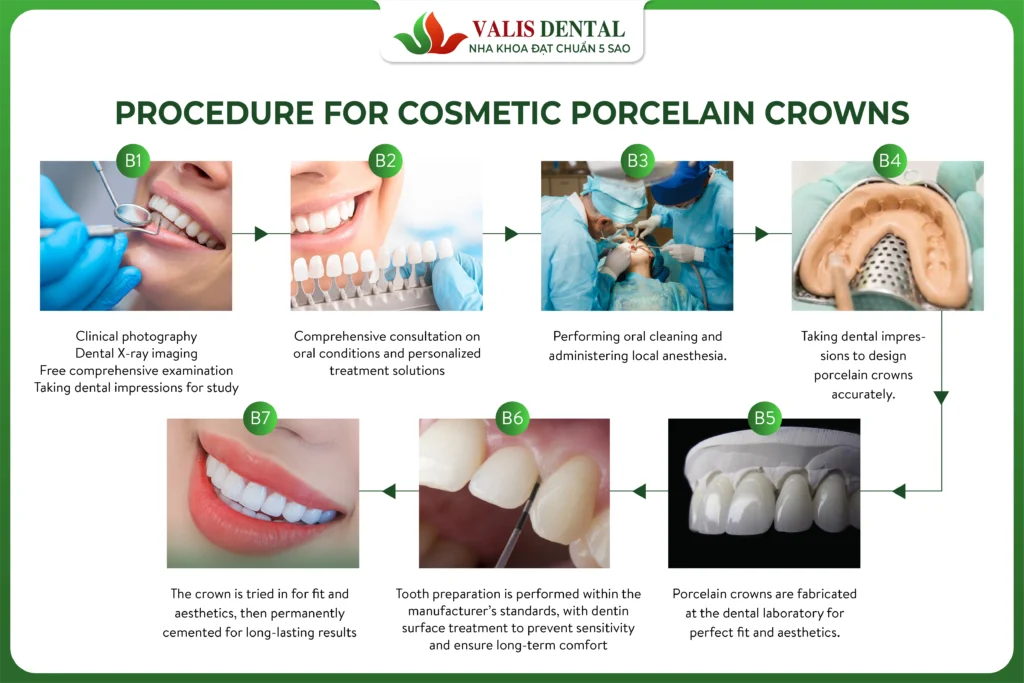 VALIS DENTAL
NHA KHOA ĐẠT CHUẨN 5 SAO

PROCEDURE FOR COSMETIC PORCELAIN CROWNS

B1
Clinical photography
Dental X-ray imaging
Free comprehensive examination
Taking dental impressions for study

B2
Comprehensive consultation on oral conditions and personalized treatment solutions

B3
Performing oral cleaning and administering local anesthesia.

B4
Taking dental impressions to design porcelain crowns accurately.

B5
Porcelain crowns are fabricated at the dental laboratory for perfect fit and aesthetics.

B6
Tooth preparation is performed within the manufacturer's standards, with dentin surface treatment to prevent sensitivity and ensure long-term comfort

B7
The crown is tried in for fit and aesthetics, then permanently cemented for long-lasting results